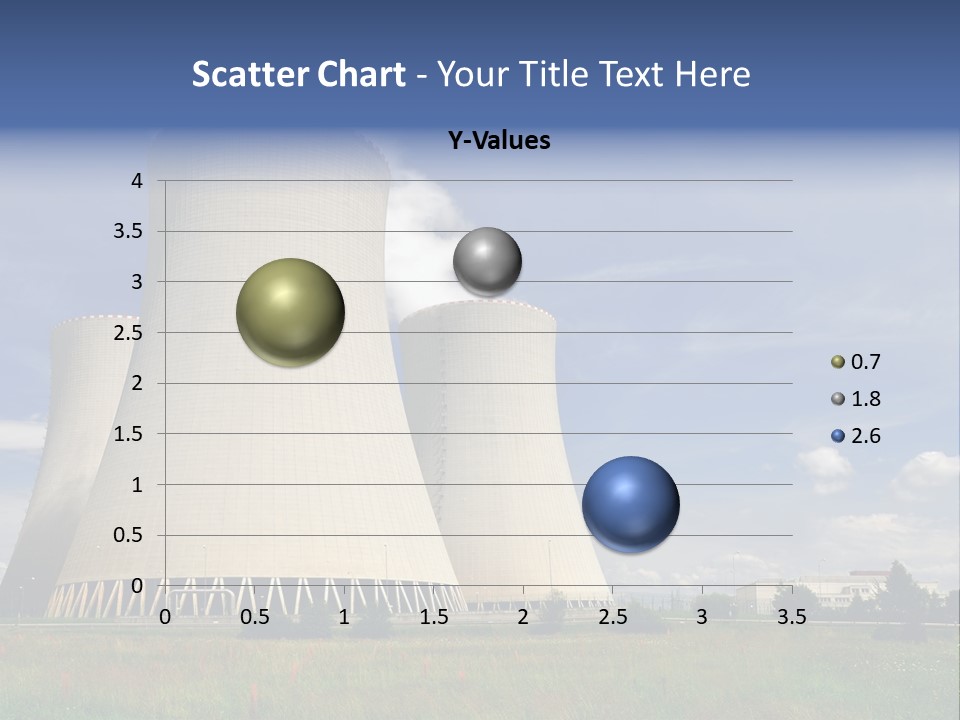 Scatter Chart - Your Title Text Here

Y-Values

4
3.5
3
2.5
2
1.5
1
0.5
0

0 0.5 1 1.5 2 2.5 3 3.5

0.7
1.8
2.6